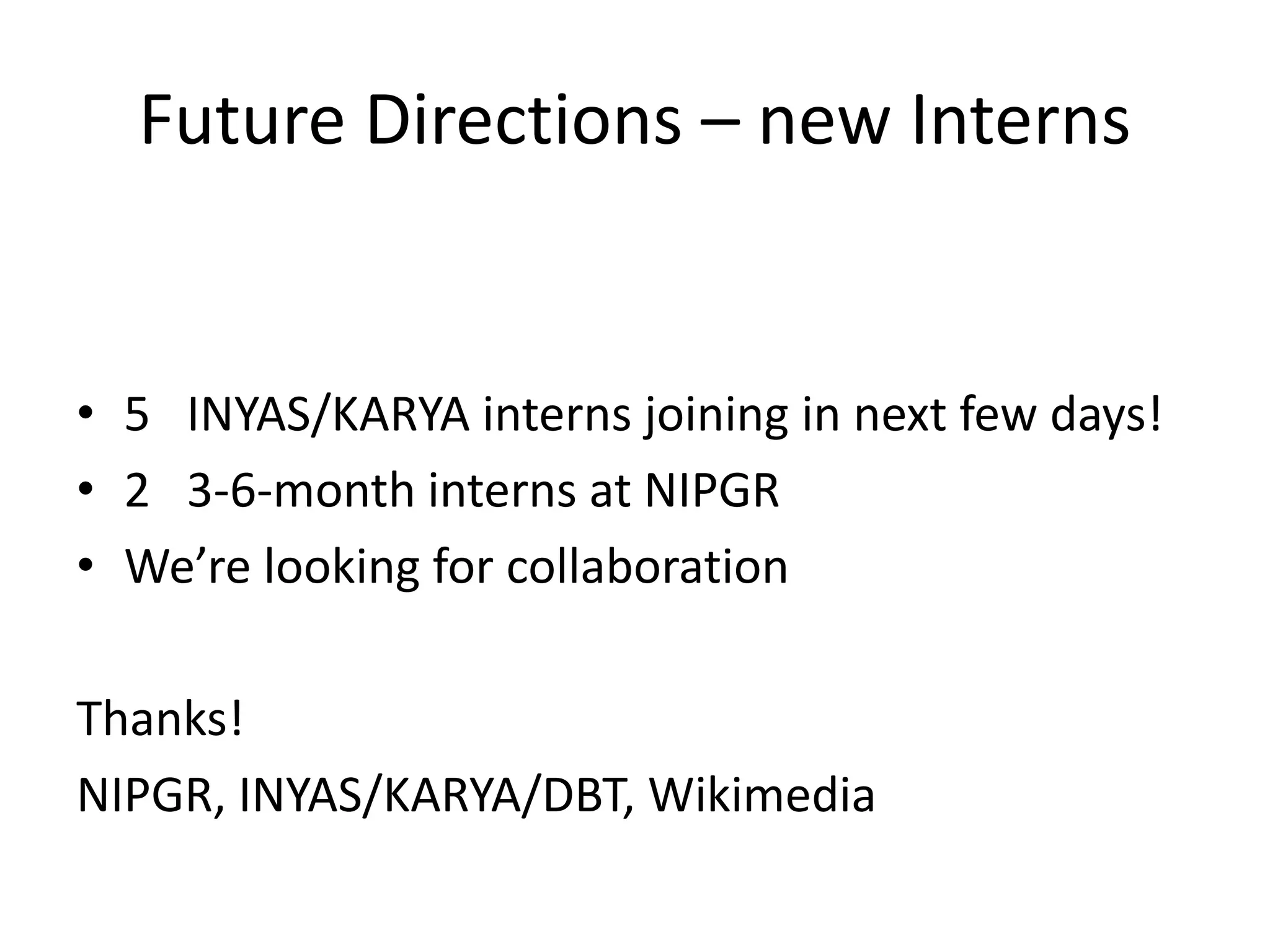 Future Directions – new Interns

• 5 INYAS/KARYA interns joining in next few days!
• 2 3-6-month interns at NIPGR
• We’re looking for collaboration

Thanks!

NIPGR, INYAS/KARYA/DBT, Wikimedia